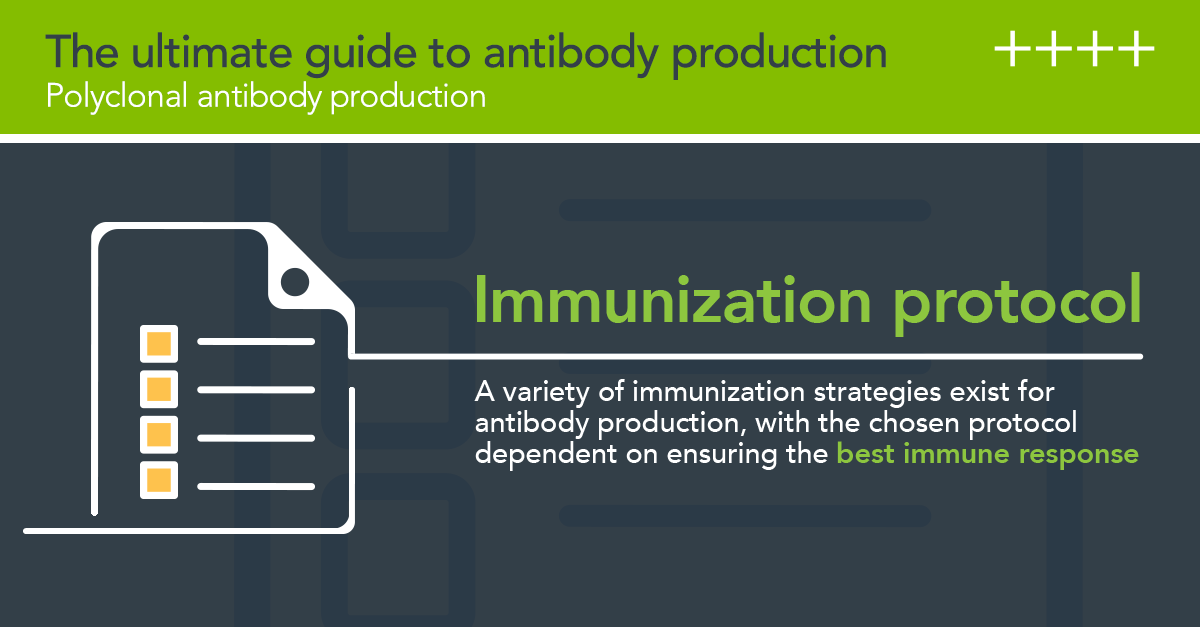 The ultimate guide to antibody production
Polyclonal antibody production

++++

Immunization protocol

A variety of immunization strategies exist for antibody production, with the chosen protocol dependent on ensuring the best immune response